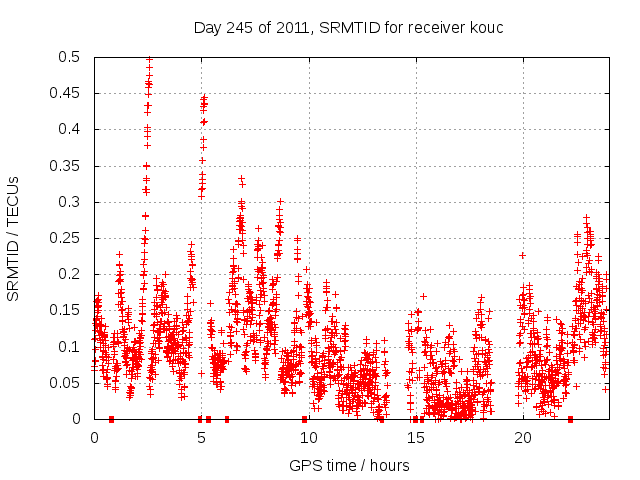 Day 245 of 2011, SRMTID for receiver kouc

SRMTID / TECUs

0.5
0.45
0.4
0.35
0.3
0.25
0.2
0.15
0.1
0.05
0

0
5
10
15
20

GPS time / hours